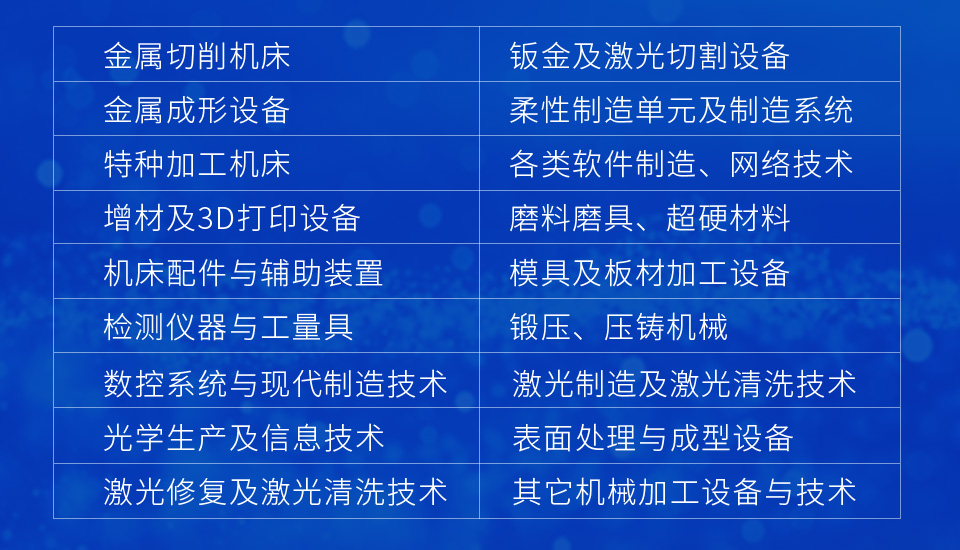 | 金属切削机床 | 钣金及激光切割设备 |
|---|---|
| 金属成形设备 | 柔性制造单元及制造系统 |
| 特种加工机床 | 各类软件制造、网络技术 |
| 增材及3D打印设备 | 磨料磨具、超硬材料 |
| 机床配件与辅助装置 | 模具及板材加工设备 |
| 检测仪器与工量具 | 锻压、压铸机械 |
| 数控系统与现代制造技术 | 激光制造及激光清洗技术 |
| 光学生产及信息技术 | 表面处理与成型设备 |
| 激光修复及激光清洗技术 | 其它机械加工设备与技术 |